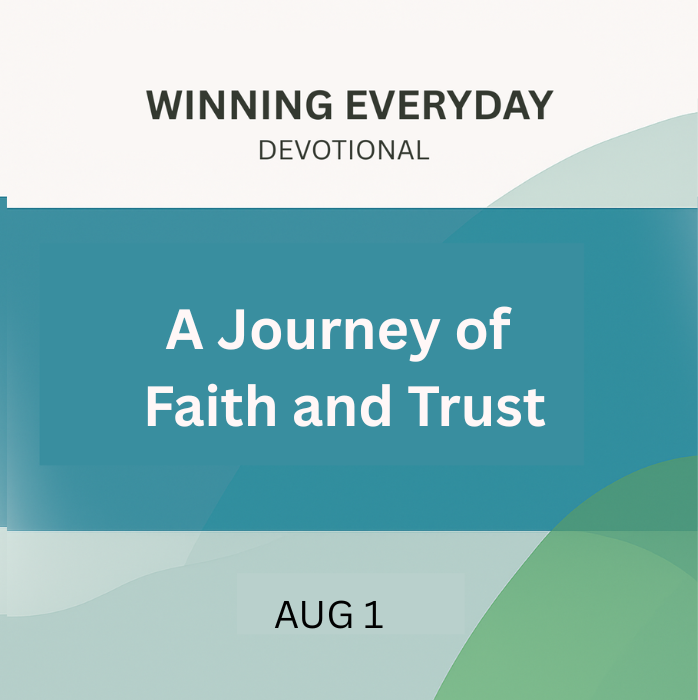 WINNING EVERYDAY
DEVOTIONAL

A Journey of
Faith and Trust

AUG 1